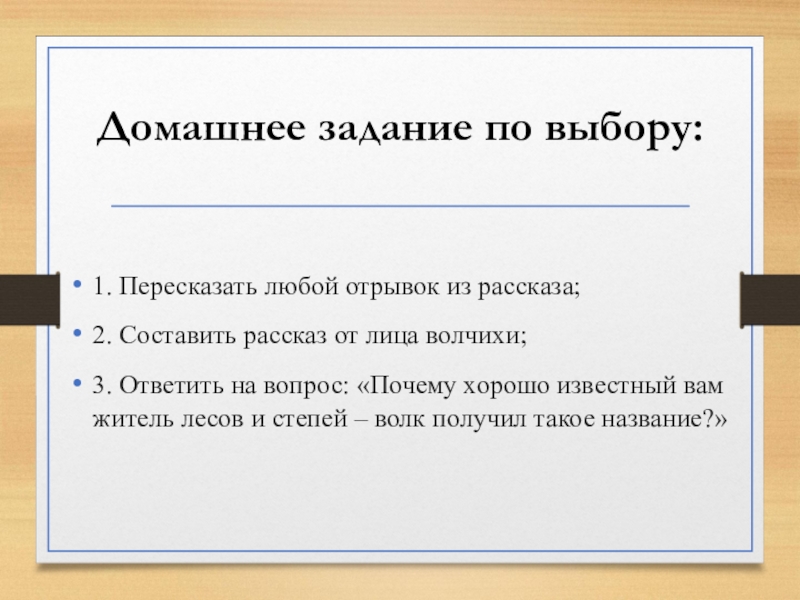 Домашнее задание по выбору:

• 1. Пересказать любой отрывок из рассказа;

• 2. Составить рассказ от лица волчихи;

• 3. Ответить на вопрос: «Почему хорошо известный вам житель лесов и степей – волк получил такое название?»